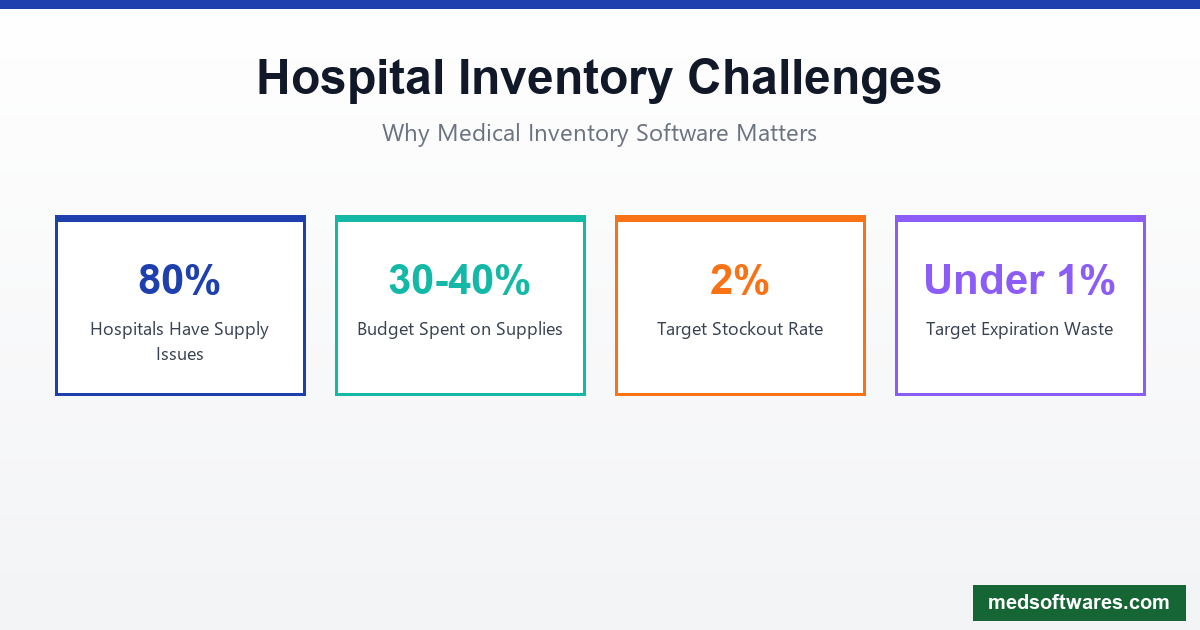 Hospital Inventory Challenges

Why Medical Inventory Software Matters

80%
Hospitals Have Supply Issues

30-40%
Budget Spent on Supplies

2%
Target Stockout Rate

Under 1%
Target Expiration Waste

medsoftwares.com